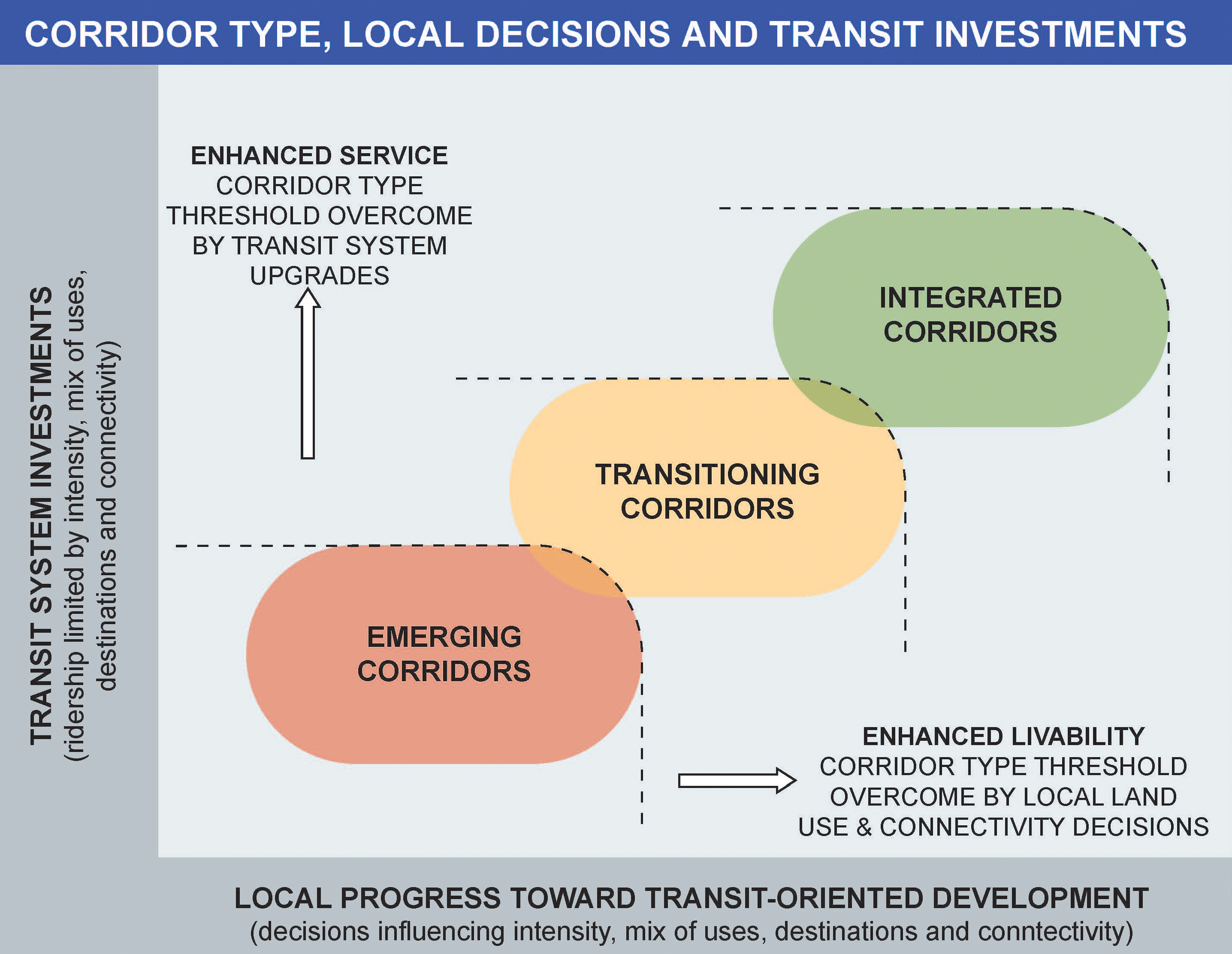 CORRIDOR TYPE, LOCAL DECISIONS AND TRANSIT INVESTMENTS

TRANSIT SYSTEM INVESTMENTS
(ridership limited by intensity, mix of uses, destinations and connectivity)

ENHANCED SERVICE
CORRIDOR TYPE THRESHOLD OVERCOME BY TRANSIT SYSTEM UPGRADES

INTEGRATED CORRIDORS

TRANSITIONING CORRIDORS

EMERGING CORRIDORS

ENHANCED LIVABILITY
CORRIDOR TYPE THRESHOLD OVERCOME BY LOCAL LAND USE & CONNECTIVITY DECISIONS

LOCAL PROGRESS TOWARD TRANSIT-ORIENTED DEVELOPMENT
(decisions influencing intensity, mix of uses, destinations and conntectivity)